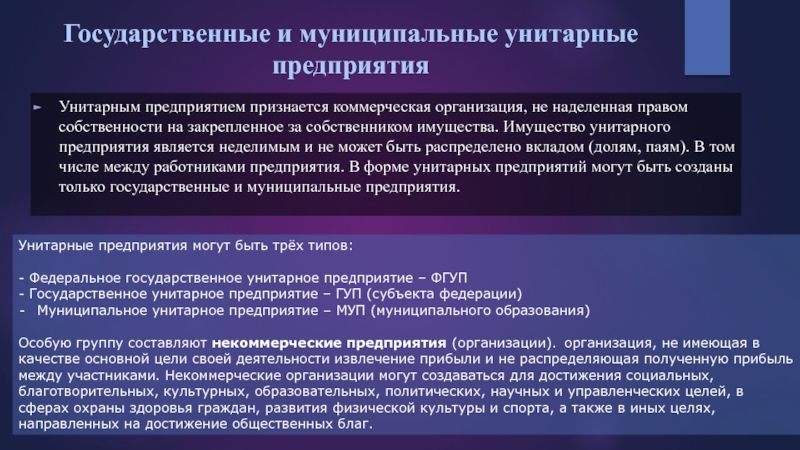 Государственные и муниципальные унитарные предприятия

Унитарным предприятием признается коммерческая организация, не наделенная правом собственности на закрепленное за собственником имущества. Имущество унитарного предприятия является неделимым и не может быть распределено вкладом (долям, паям). В том числе между работниками предприятия. В форме унитарных предприятий могут быть созданы только государственные и муниципальные предприятия.

Унитарные предприятия могут быть трёх типов:

- Федеральное государственное унитарное предприятие – ФГУП
- Государственное унитарное предприятие – ГУП (субъекта федерации)
- Муниципальное унитарное предприятие – МУП (муниципального образования)

Особую группу составляют некоммерческие предприятия (организации). организация, не имеющая в качестве основной цели своей деятельности извлечение прибыли и не распределяющая полученную прибыль между участниками. Некоммерческие организации могут создаваться для достижения социальных, благотворительных, культурных, образовательных, политических, научных и управленческих целей, в сферах охраны здоровья граждан, развития физической культуры и спорта, а также в иных целях, направленных на достижение общественных благ.